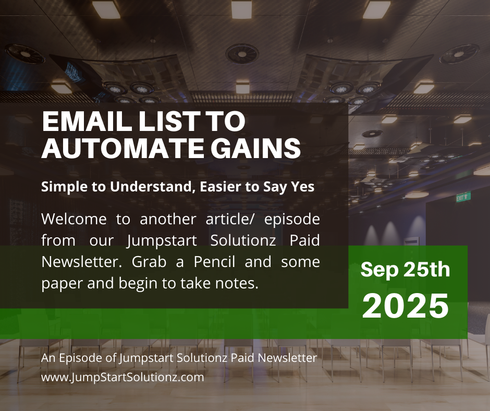 EMAIL LIST TO AUTOMATE GAINS

Simple to Understand, Easier to Say Yes

Welcome to another article/ episode from our Jumpstart Solutionz Paid Newsletter. Grab a Pencil and some paper and begin to take notes.

Sep 25th
2025

An Episode of Jumpstart Solutionz Paid Newsletter
www.JumpStartSolutionz.com